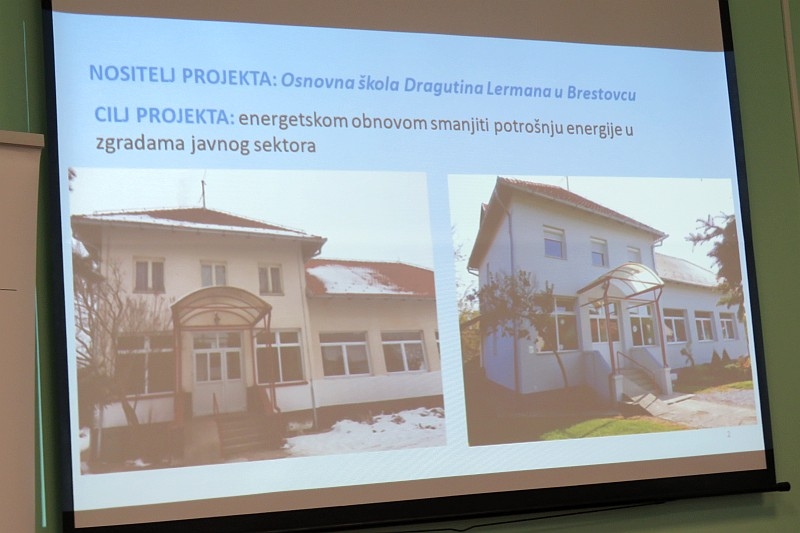 NOSITELJ PROJEKTA: Osnovna škola Dragutina Lermana u Brestovcu

CILJ PROJEKTA: energetskom obnovom smanjiti potrošnju energije u zgradama javnog sektora

2